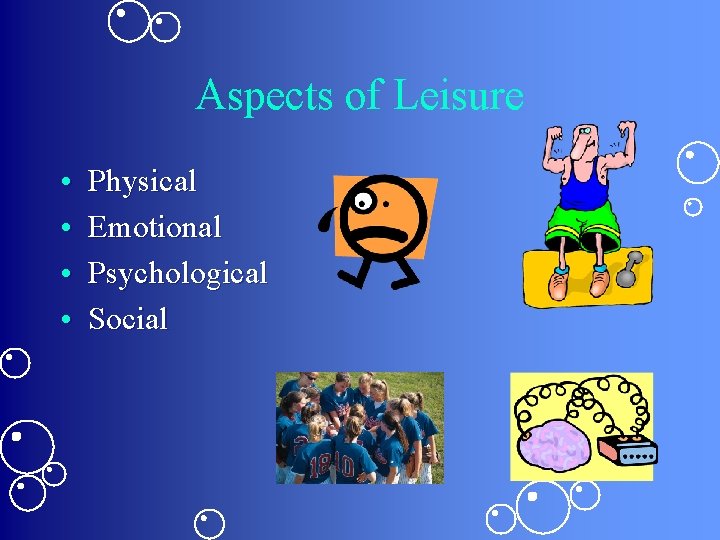 Aspects of Leisure

• Physical
• Emotional
• Psychological
• Social

18 10